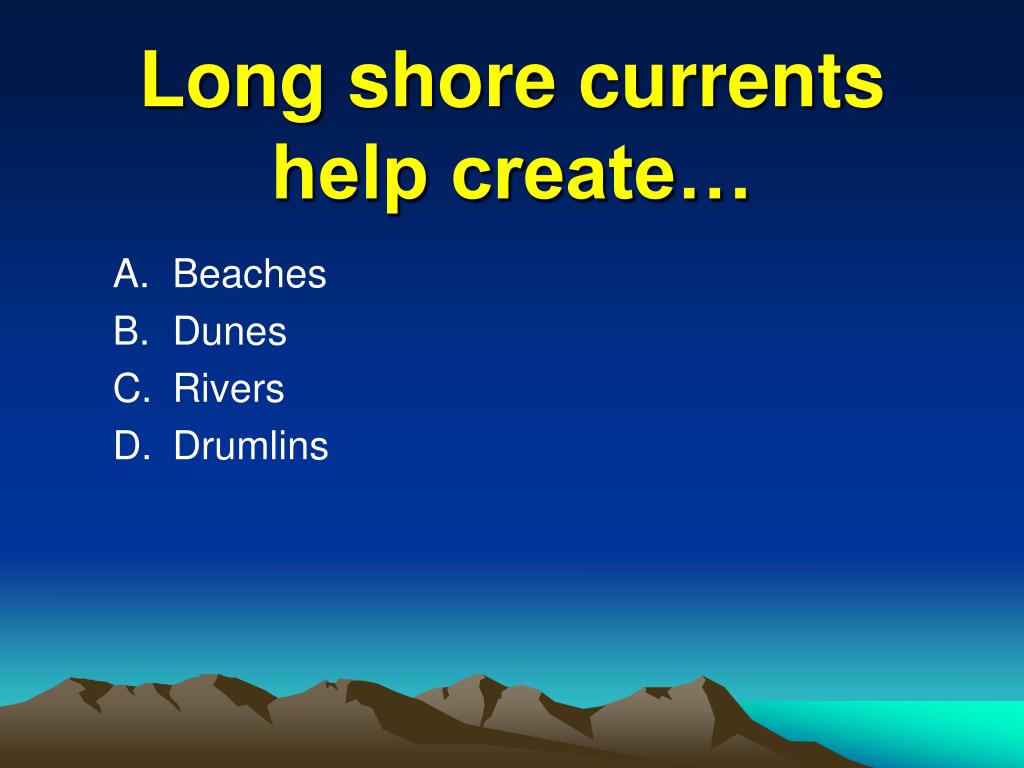 Long shore currents help create…

A. Beaches
B. Dunes
C. Rivers
D. Drumlins